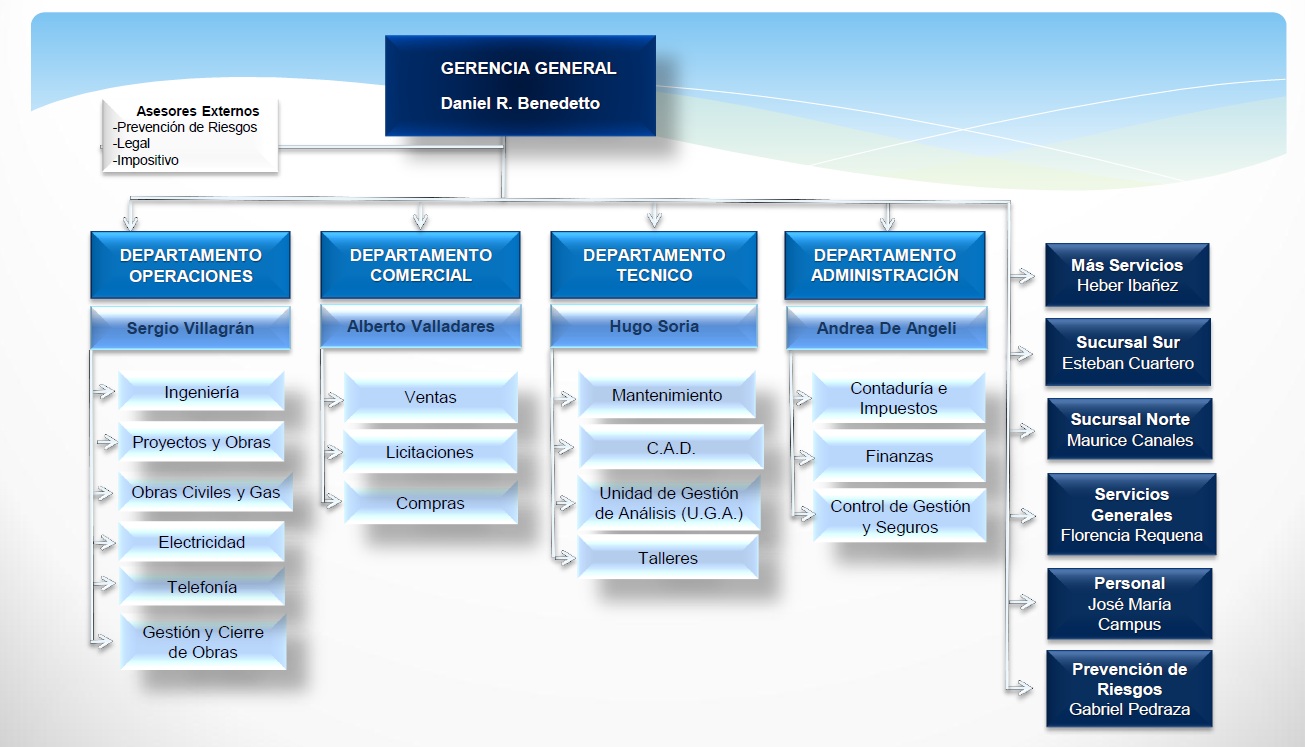 GERENCIA GENERAL
Daniel R. Benedetto

Asesores Externos
-Prevención de Riesgos
-Legal
-Impositivo

DEPARTAMENTO OPERACIONES
Sergio Villagrán
Ingeniería
Proyectos y Obras
Obras Civiles y Gas
Electricidad
Telefonía
Gestión y Cierre de Obras

DEPARTAMENTO COMERCIAL
Alberto Valladares
Ventas
Licitaciones
Compras

DEPARTAMENTO TECNICO
Hugo Soria
Mantenimiento
C.A.D.
Unidad de Gestión de Análisis (U.G.A.)
Talleres

DEPARTAMENTO ADMINISTRACIÓN
Andrea De Angeli
Contaduría e Impuestos
Finanzas
Control de Gestión y Seguros

Más Servicios
Heber Ibañez

Sucursal Sur
Esteban Cuartero

Sucursal Norte
Maurice Canales

Servicios Generales
Florencia Requena

Personal
José María Campus

Prevención de Riesgos
Gabriel Pedraza